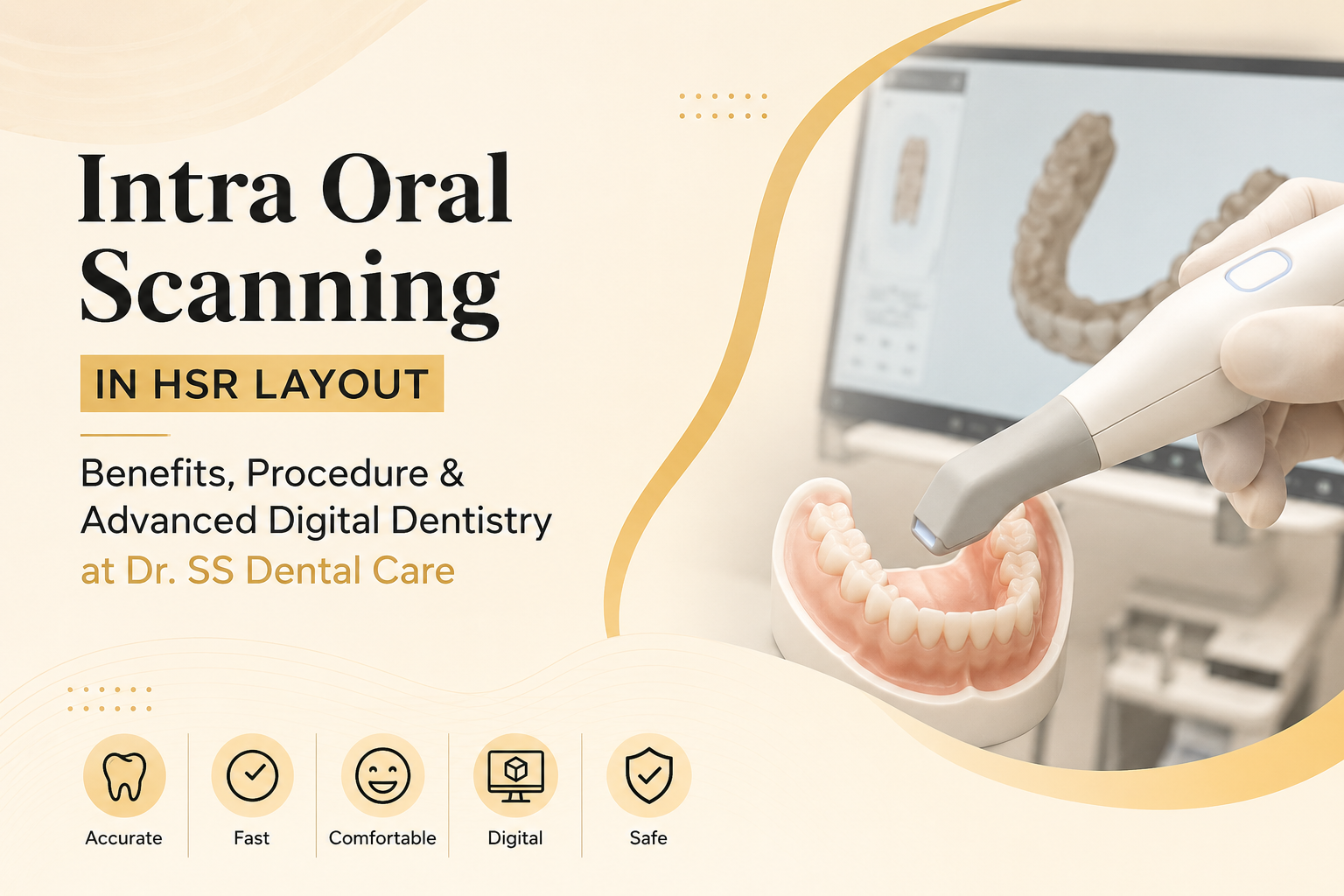 Intra Oral Scanning

IN HSR LAYOUT

Benefits, Procedure & Advanced Digital Dentistry at Dr. SS Dental Care

Accurate

Fast

Comfortable

Digital

Safe